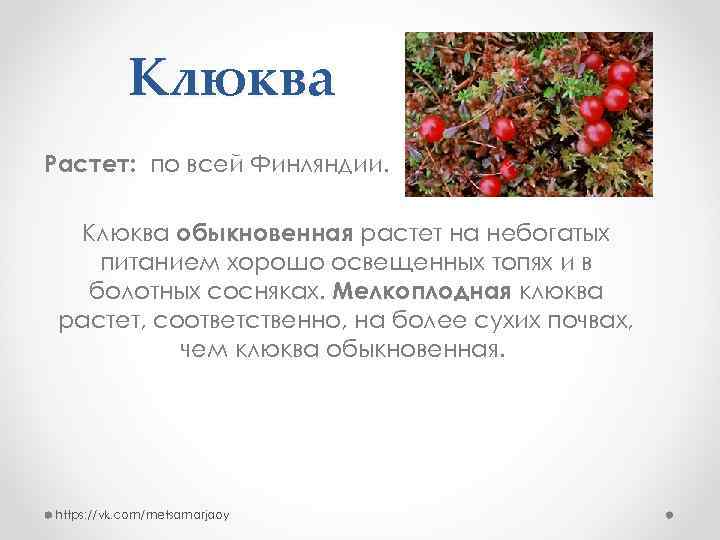 Клюква

Растет: по всей Финляндии.

Клюква обыкновенная растет на небогатых питанием хорошо освещенных топях и в болотных сосняках. Мелкоплодная клюква растет, соответственно, на более сухих почвах, чем клюква обыкновенная.

https://vk.com/metsamarjaoy